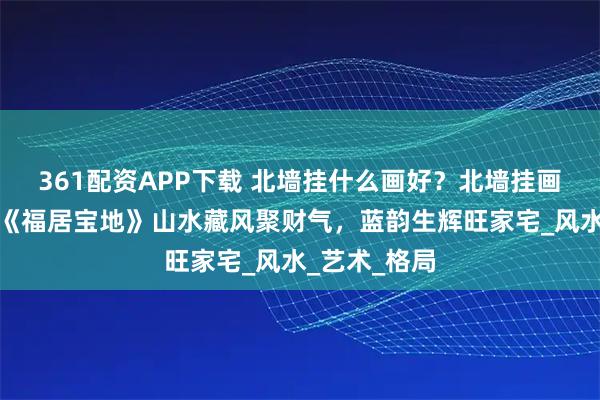 361配资APP下载 北墙挂什么画好？北墙挂画《福居宝地》山水藏风聚财气，蓝韵生辉旺家宅_风水旺家宅_风水_艺术_格局